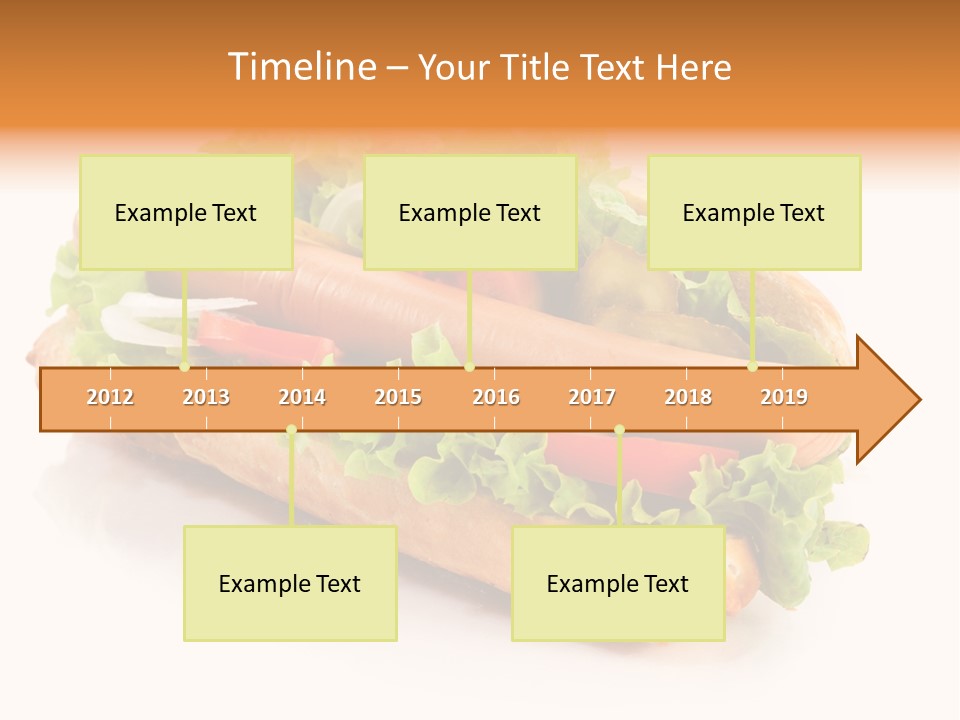 Timeline – Your Title Text Here

Example Text

Example Text

Example Text

2012 2013 2014 2015 2016 2017 2018 2019

Example Text

Example Text